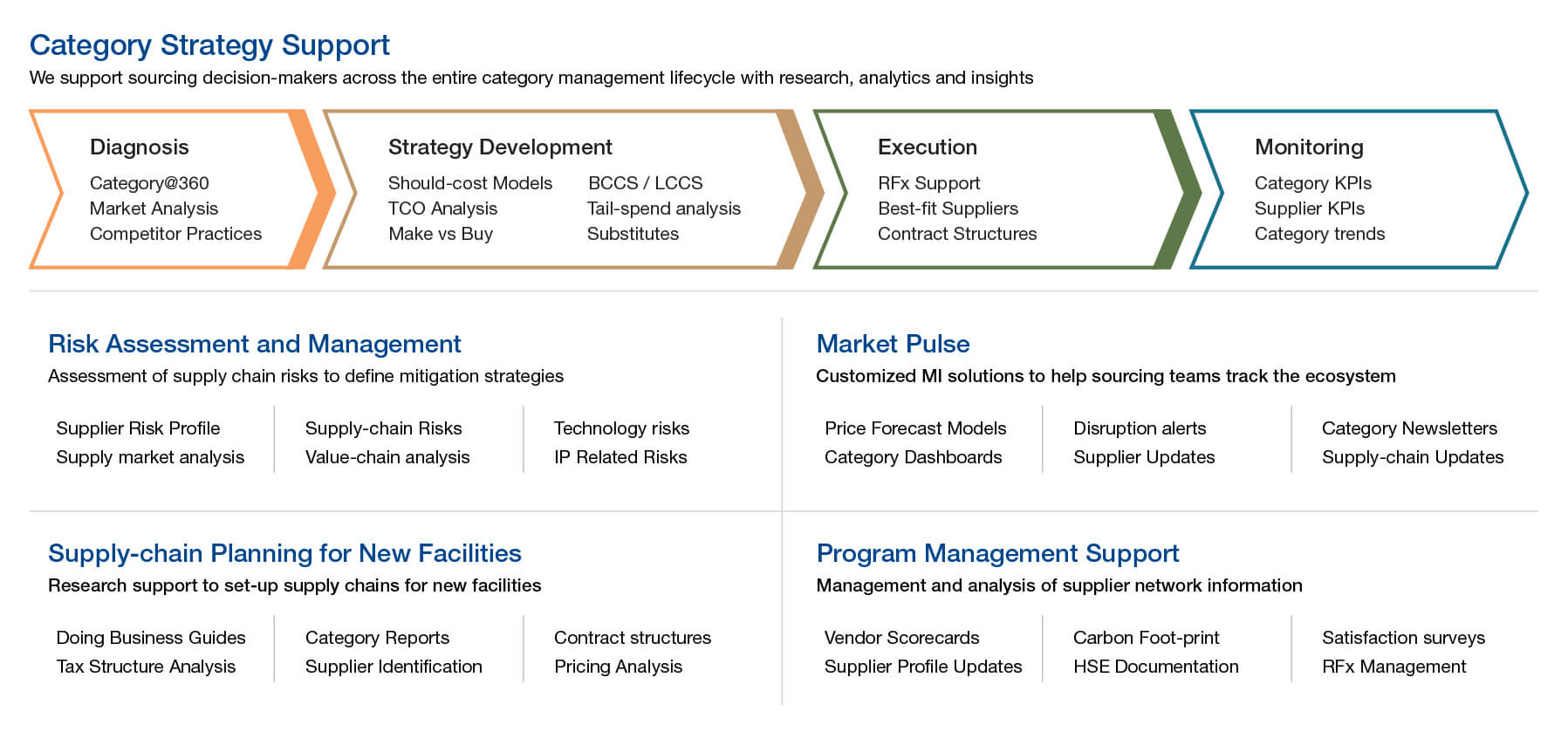 Category Strategy Support
We support sourcing decision-makers across the entire category management lifecycle with research, analytics and insights

Diagnosis
Category@360
Market Analysis
Competitor Practices

Strategy Development
Should-cost Models
TCO Analysis
Make vs Buy
BCCS / LCCS
Tail-spend analysis
Substitutes

Execution
RFx Support
Best-fit Suppliers
Contract Structures

Monitoring
Category KPIs
Supplier KPIs
Category trends

Risk Assessment and Management
Assessment of supply chain risks to define mitigation strategies

Supplier Risk Profile
Supply market analysis

Supply-chain Risks
Value-chain analysis

Technology risks
IP Related Risks

Market Pulse
Customized MI solutions to help sourcing teams track the ecosystem

Price Forecast Models
Category Dashboards

Disruption alerts
Supplier Updates

Category Newsletters
Supply-chain Updates

Supply-chain Planning for New Facilities
Research support to set-up supply chains for new facilities

Doing Business Guides
Tax Structure Analysis

Category Reports
Supplier Identification

Contract structures
Pricing Analysis

Program Management Support
Management and analysis of supplier network information

Vendor Scorecards
Supplier Profile Updates

Carbon Foot-print
HSE Documentation

Satisfaction surveys
RFx Management